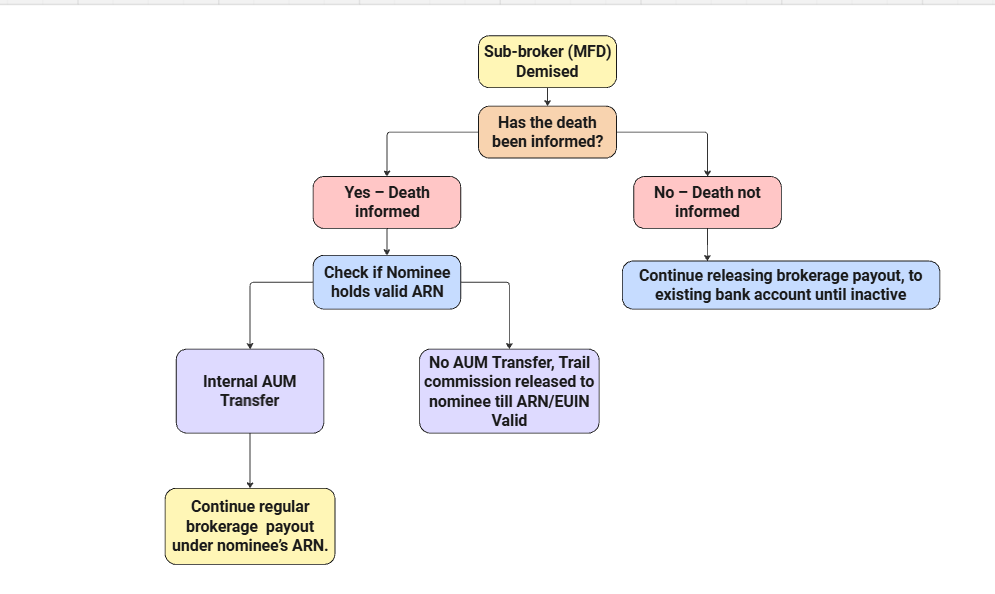 Sub-broker (MFD) Demised

Has the death been informed?

Yes – Death informed

No – Death not informed

Check if Nominee holds valid ARN

Continue releasing brokerage payout, to existing bank account until inactive

Internal AUM Transfer

No AUM Transfer, Trail commission released to nominee till ARN/EUIN Valid

Continue regular brokerage payout under nominee's ARN.